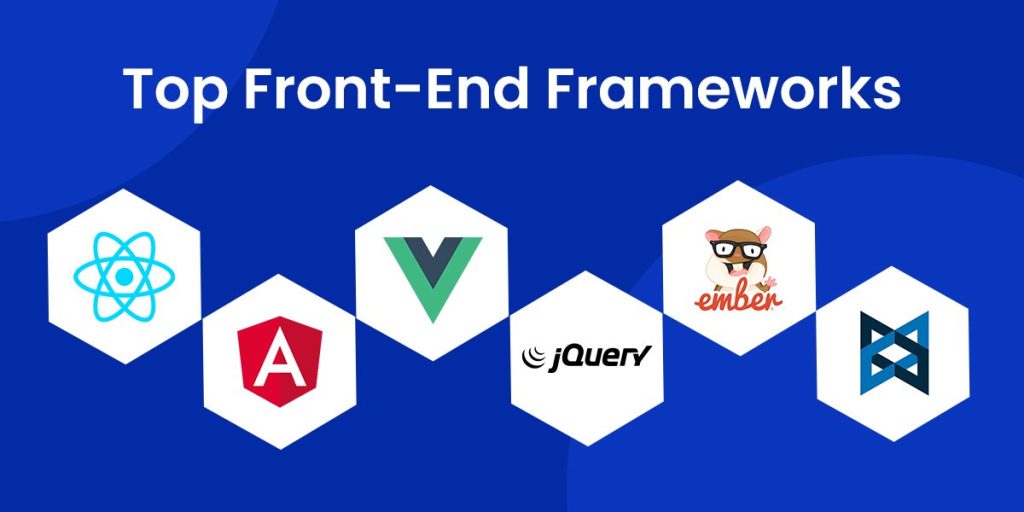 Top Front-End Frameworks

A

jQuery

ember